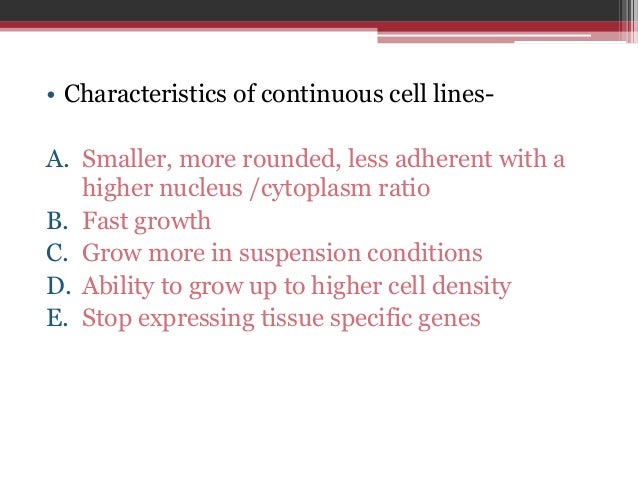 • Characteristics of continuous cell lines-

A. Smaller, more rounded, less adherent with a higher nucleus /cytoplasm ratio
B. Fast growth
C. Grow more in suspension conditions
D. Ability to grow up to higher cell density
E. Stop expressing tissue specific genes